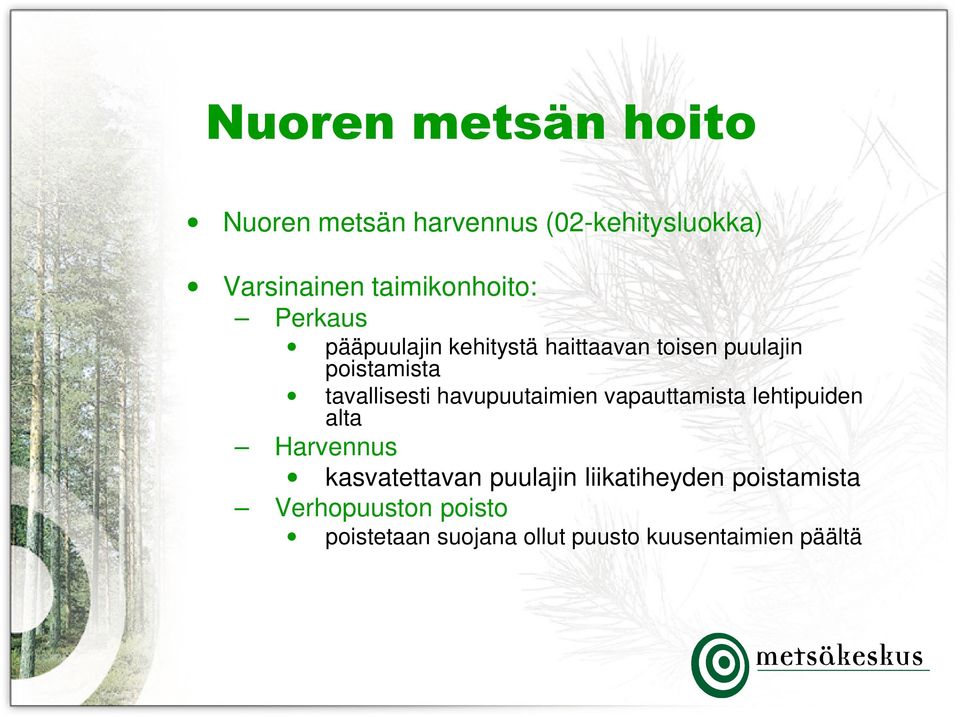 Nuoren metsän hoito

• Nuoren metsän harvennus (02-kehitysluokka)

• Varsinainen taimikonhoito:
– Perkaus
• pääpuulajin kehitystä haittaavan toisen puulajin poistamista
• tavallisesti havupuutaimien vapauttamista lehtipuiden alta
– Harvennus
• kasvatettavan puulajin liikatiheyden poistamista
– Verhopuuston poisto
• poistetaan suojana ollut puusto kuusentaimien päältä

metsäkeskus